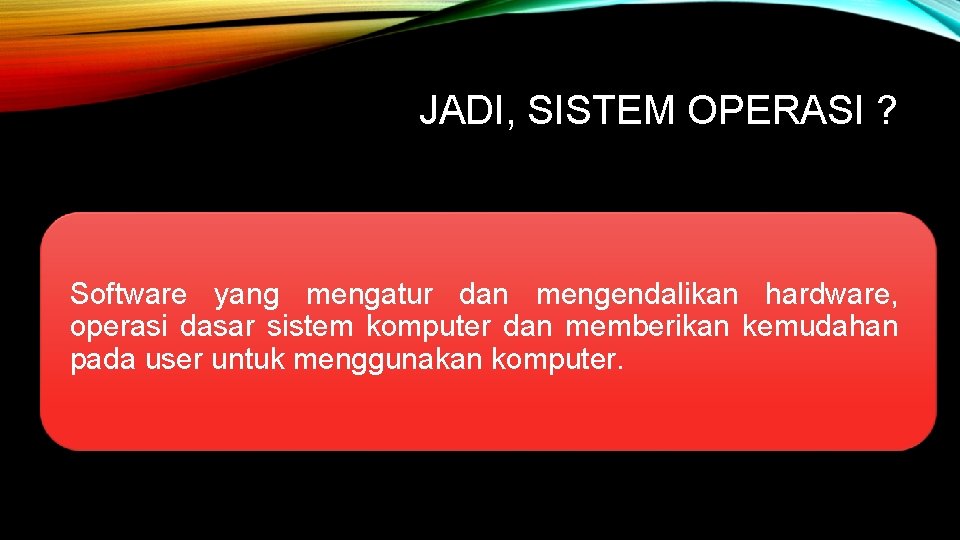 JADI, SISTEM OPERASI ?

Software yang mengatur dan mengendalikan hardware, operasi dasar sistem komputer dan memberikan kemudahan pada user untuk menggunakan komputer.